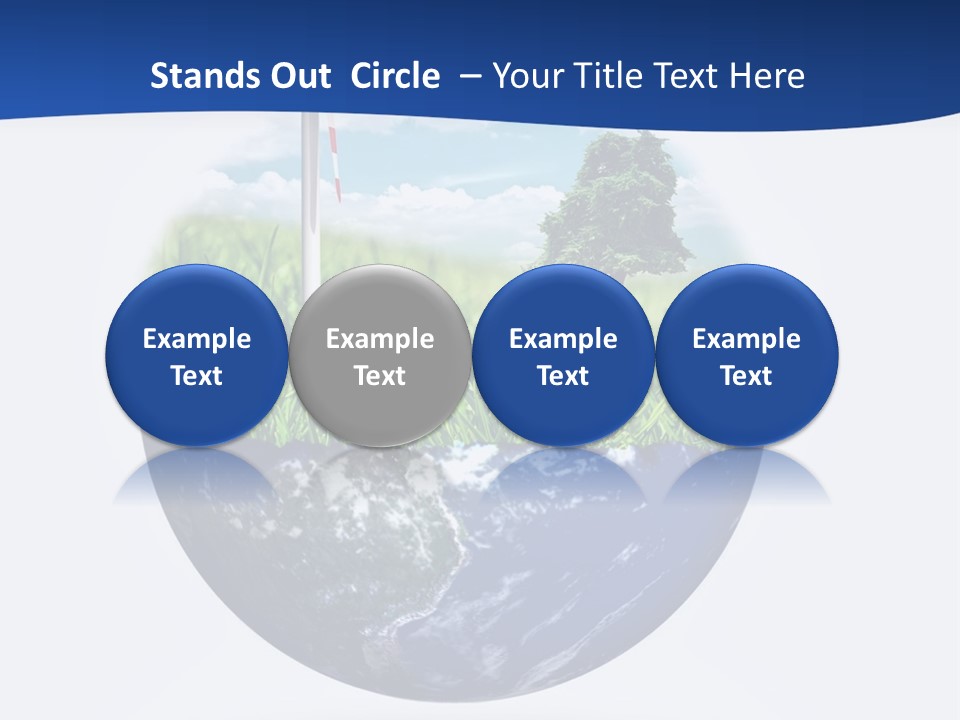 Stands Out Circle – Your Title Text Here

Example Text

Example Text

Example Text

Example Text